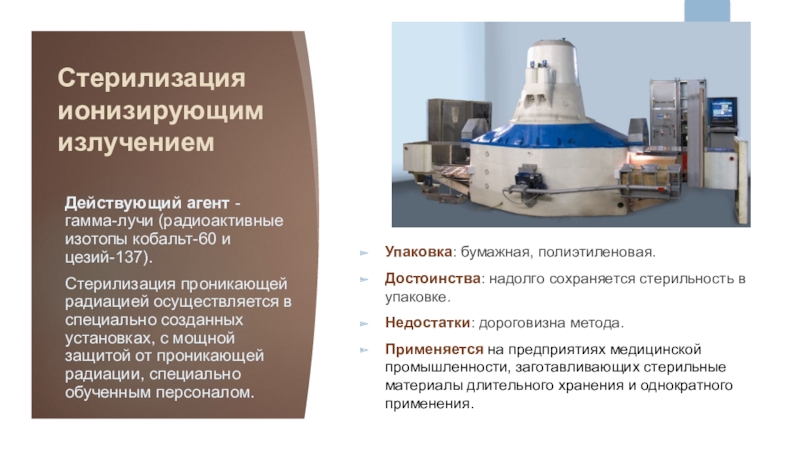 Стерилизация ионизирующим излучением

Действующий агент - гамма-лучи (радиоактивные изотопы кобальт-60 и цезий-137).

Стерилизация проникающей радиацией осуществляется в специально созданных установках, с мощной защитой от проникающей радиации, специально обученным персоналом.

Упаковка: бумажная, полиэтиленовая.

Достоинства: надолго сохраняется стерильность в упаковке.

Недостатки: дороговизна метода.

Применяется на предприятиях медицинской промышленности, заготавливающих стерильные материалы длительного хранения и однократного применения.